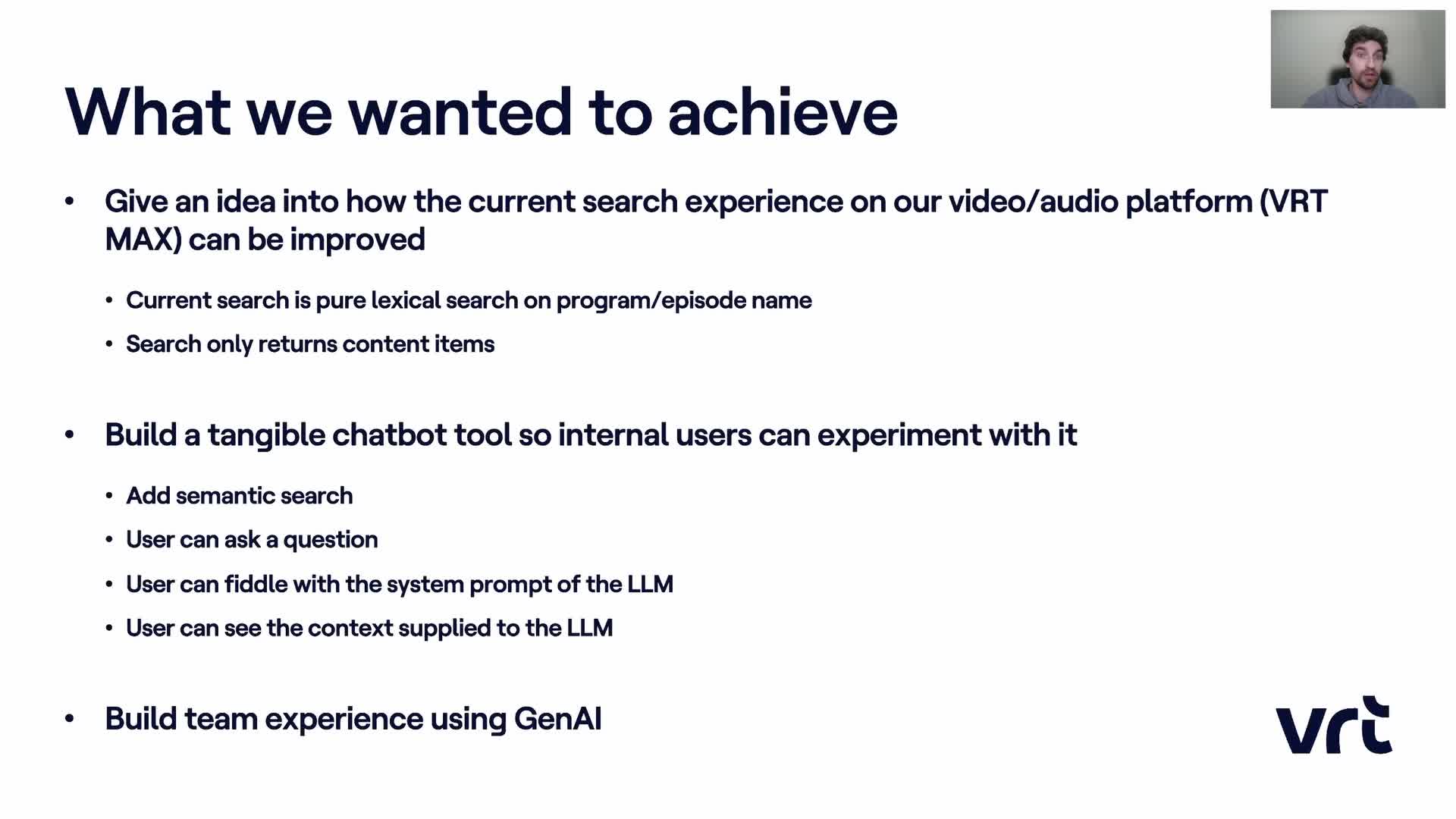 What we wanted to achieve

• Give an idea into how the current search experience on our video/audio platform (VRT MAX) can be improved

• Current search is pure lexical search on program/episode name

• Search only returns content items

• Build a tangible chatbot tool so internal users can experiment with it

• Add semantic search

• User can ask a question

• User can fiddle with the system prompt of the LLM

• User can see the context supplied to the LLM

• Build team experience using GenAI

vrt